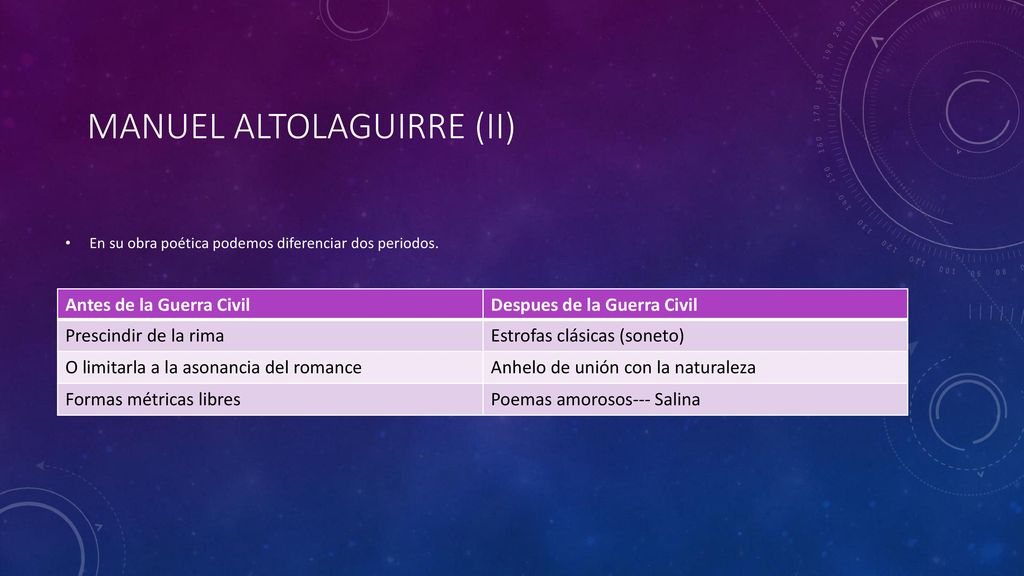 MANUEL ALTOLAGUIRRE (II)

• En su obra poética podemos diferenciar dos periodos.

| Antes de la Guerra Civil | Despues de la Guerra Civil |
|---|---|
| Prescindir de la rima | Estrofas clásicas (soneto) |
| O limitarla a la asonancia del romance | Anhelo de unión con la naturaleza |
| Formas métricas libres | Poemas amorosos--- Salina |